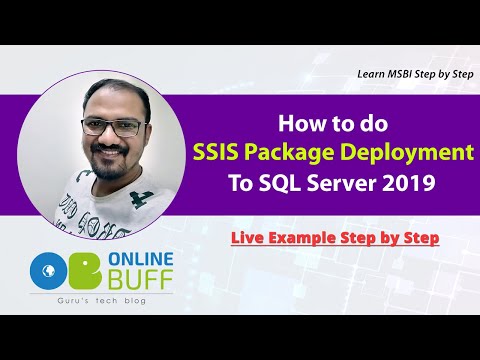 Learn MSBI Step by Step

How to do
SSIS Package Deployment
To SQL Server 2019

Live Example Step by Step

OB ONLINE BUFF
Guru's tech blog